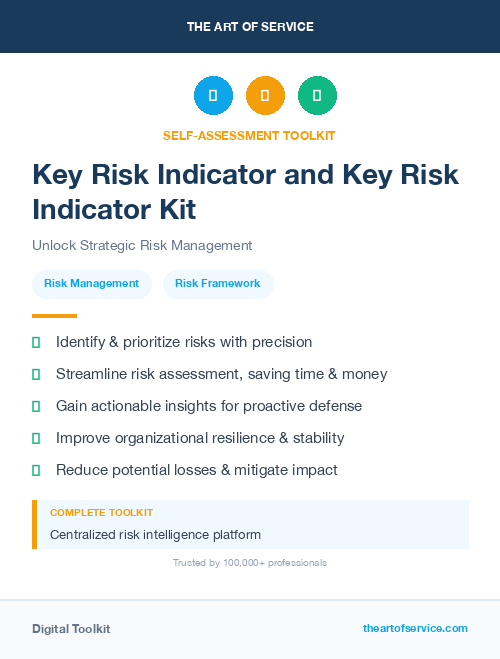 THE ART OF SERVICE

SELF-ASSESSMENT TOOLKIT

Key Risk Indicator and Key Risk Indicator Kit

Unlock Strategic Risk Management

Risk Management

Risk Framework

Identify & prioritize risks with precision

Streamline risk assessment, saving time & money

Gain actionable insights for proactive defense

Improve organizational resilience & stability

Reduce potential losses & mitigate impact

COMPLETE TOOLKIT

Centralized risk intelligence platform

Trusted by 100,000+ professionals

Digital Toolkit

theartofservice.com